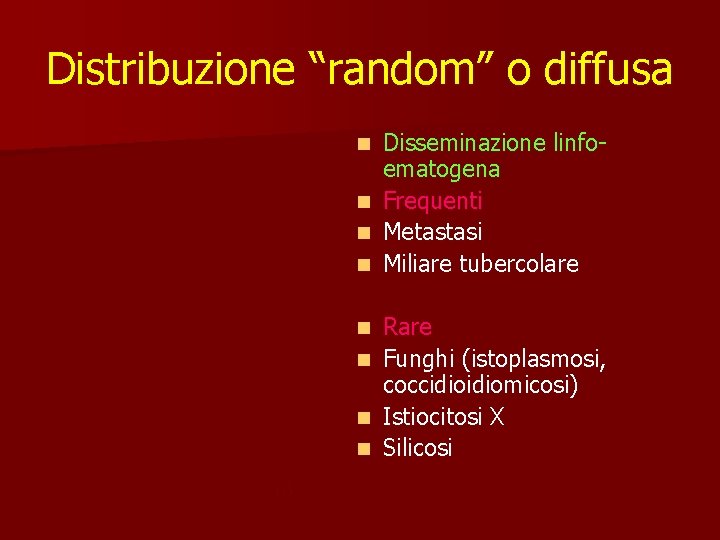 Distribuzione “random” o diffusa

- Disseminazione linfo-ematogena
- Frequenti
- Metastasi
- Miliare tubercolare

- Rare
- Funghi (istoplasmosi, coccidioidiomicosi)
- Istiocitosi X
- Silicosi